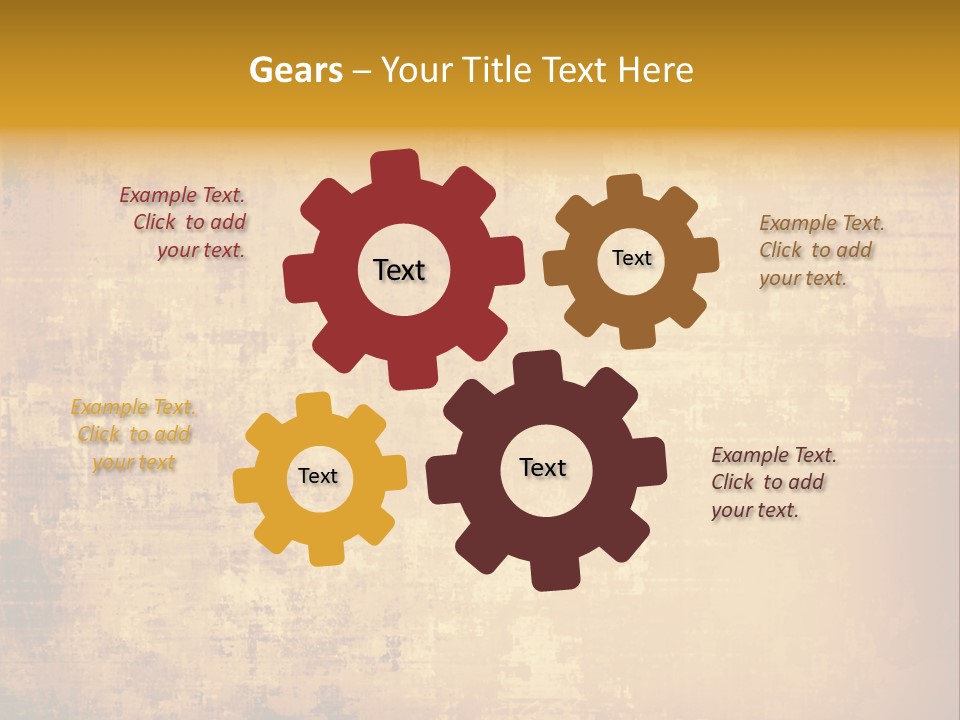 Gears – Your Title Text Here

Example Text. Click to add your text.

Text

Text

Example Text. Click to add your text.

Example Text. Click to add your text

Text

Text

Example Text. Click to add your text.